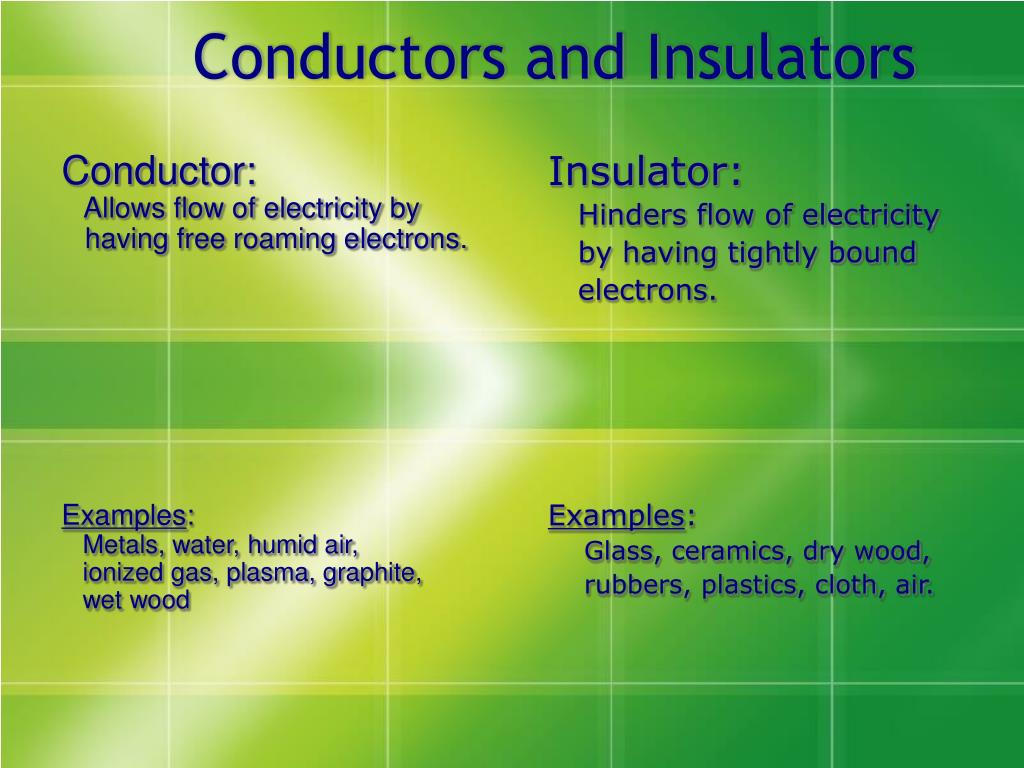 Conductors and Insulators

Conductor:
Allows flow of electricity by having free roaming electrons.

Examples:
Metals, water, humid air, ionized gas, plasma, graphite, wet wood

Insulator:
Hinders flow of electricity by having tightly bound electrons.

Examples:
Glass, ceramics, dry wood, rubbers, plastics, cloth, air.